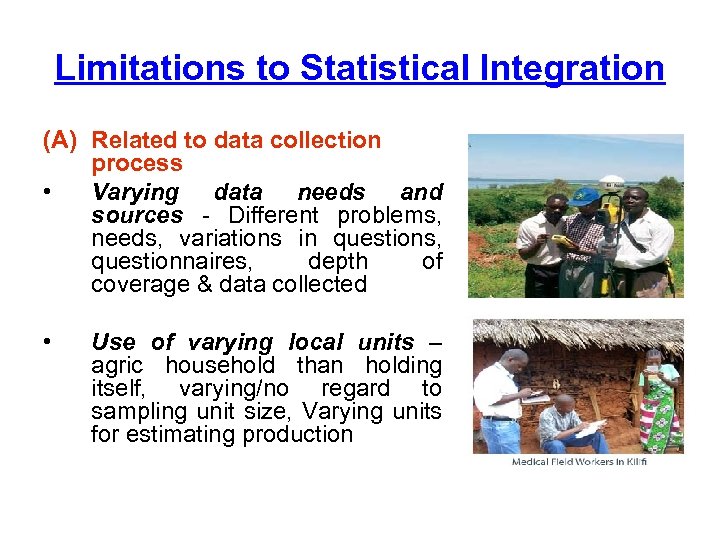 Limitations to Statistical Integration

(A) Related to data collection process

• Varying data needs and sources - Different problems, needs, variations in questions, questionnaires, depth of coverage & data collected

• Use of varying local units – agric household than holding itself, varying/no regard to sampling unit size, Varying units for estimating production

Medical Field Workers in Kilifi